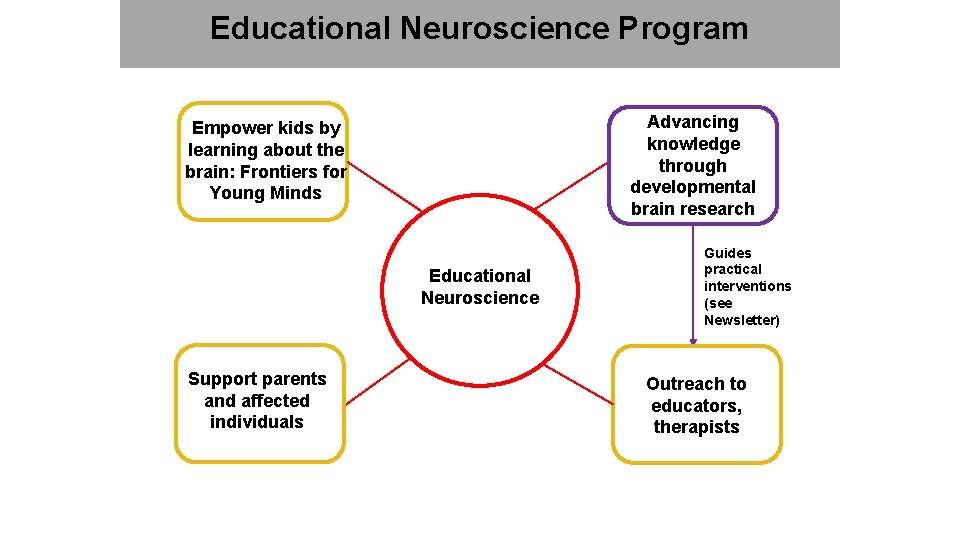 Educational Neuroscience Program

Empower kids by learning about the brain: Frontiers for Young Minds

Advancing knowledge through developmental brain research

Educational Neuroscience

Guides practical interventions (see Newsletter)

Support parents and affected individuals

Outreach to educators, therapists